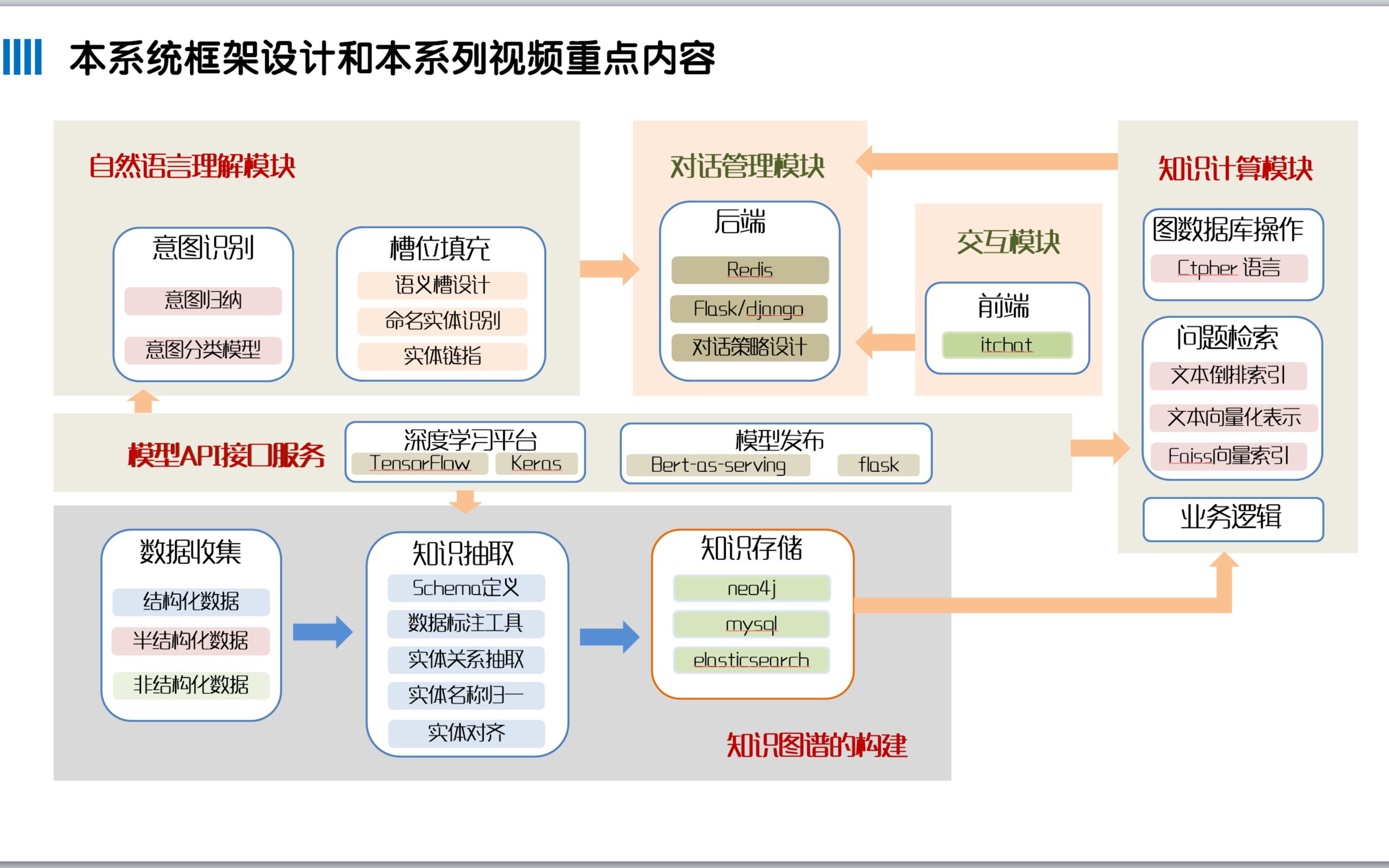 本系统框架设计和本系列视频重点内容

自然语言理解模块

意图识别
意图归纳
意图分类模型

槽位填充
语义槽设计
命名实体识别
实体链指

对话管理模块

后端
Redis
Flask/django
对话策略设计

交互模块

前端
itchat

知识计算模块

图数据库操作
Ctpher 语言

问题检索
文本倒排索引
文本向量化表示
Faiss向量索引

业务逻辑

模型API接口服务

深度学习平台
TensorFlow
Keras

模型发布
Bert-as-serving
flask

数据收集
结构化数据
半结构化数据
非结构化数据

知识抽取
Schema定义
数据标注工具
实体关系抽取
实体名称归一
实体对齐

知识存储
neo4j
mysql
elasticsearch

知识图谱的构建